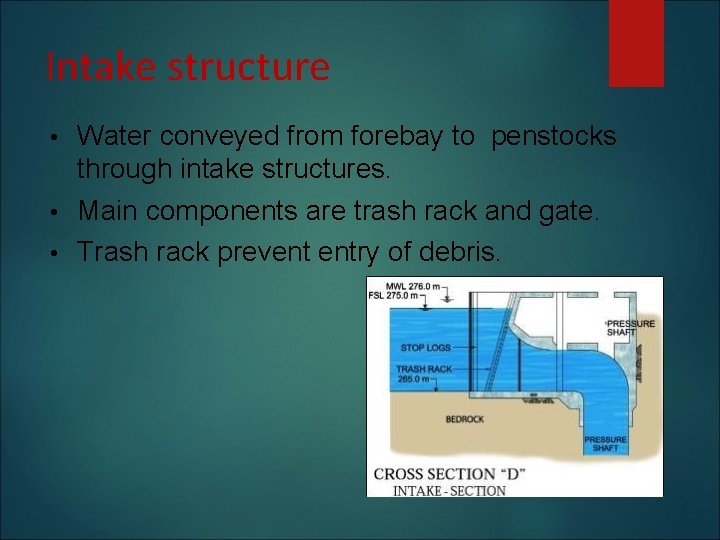 Intake structure

• Water conveyed from forebay to penstocks through intake structures.

• Main components are trash rack and gate.

• Trash rack prevent entry of debris.

MWL 276.0 m
FSL 275.0 m
STOP LOGS
TRASH RACK
265.0 m
PRESSURE SHAFT
BEDROCK
PRESSURE SHAFT
CROSS SECTION "D"
INTAKE - SECTION